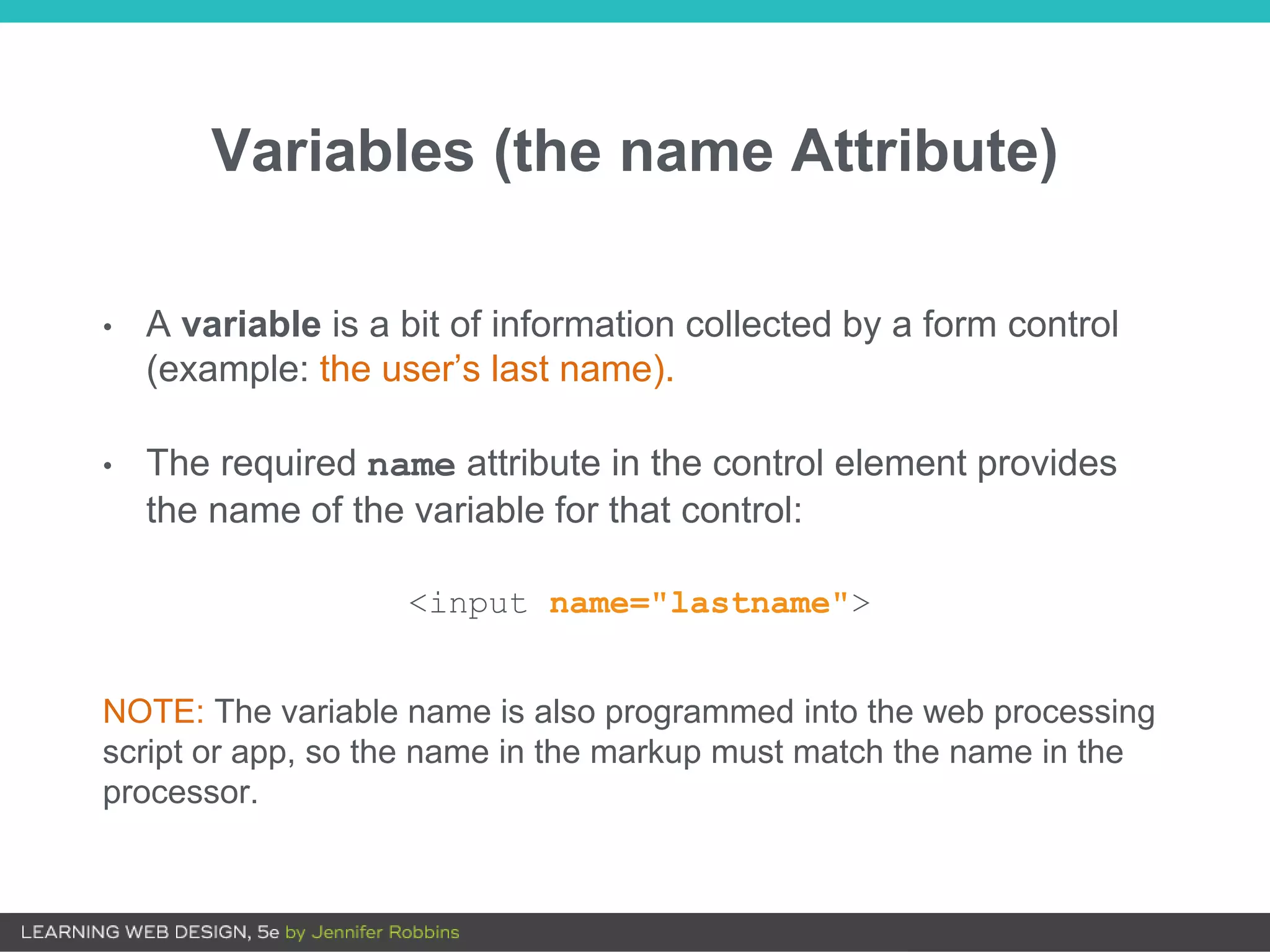 Variables (the name Attribute)

• A variable is a bit of information collected by a form control (example: the user’s last name).

• The required name attribute in the control element provides the name of the variable for that control:

<input name="lastname">

NOTE: The variable name is also programmed into the web processing script or app, so the name in the markup must match the name in the processor.

LEARNING WEB DESIGN, 5e by Jennifer Robbins